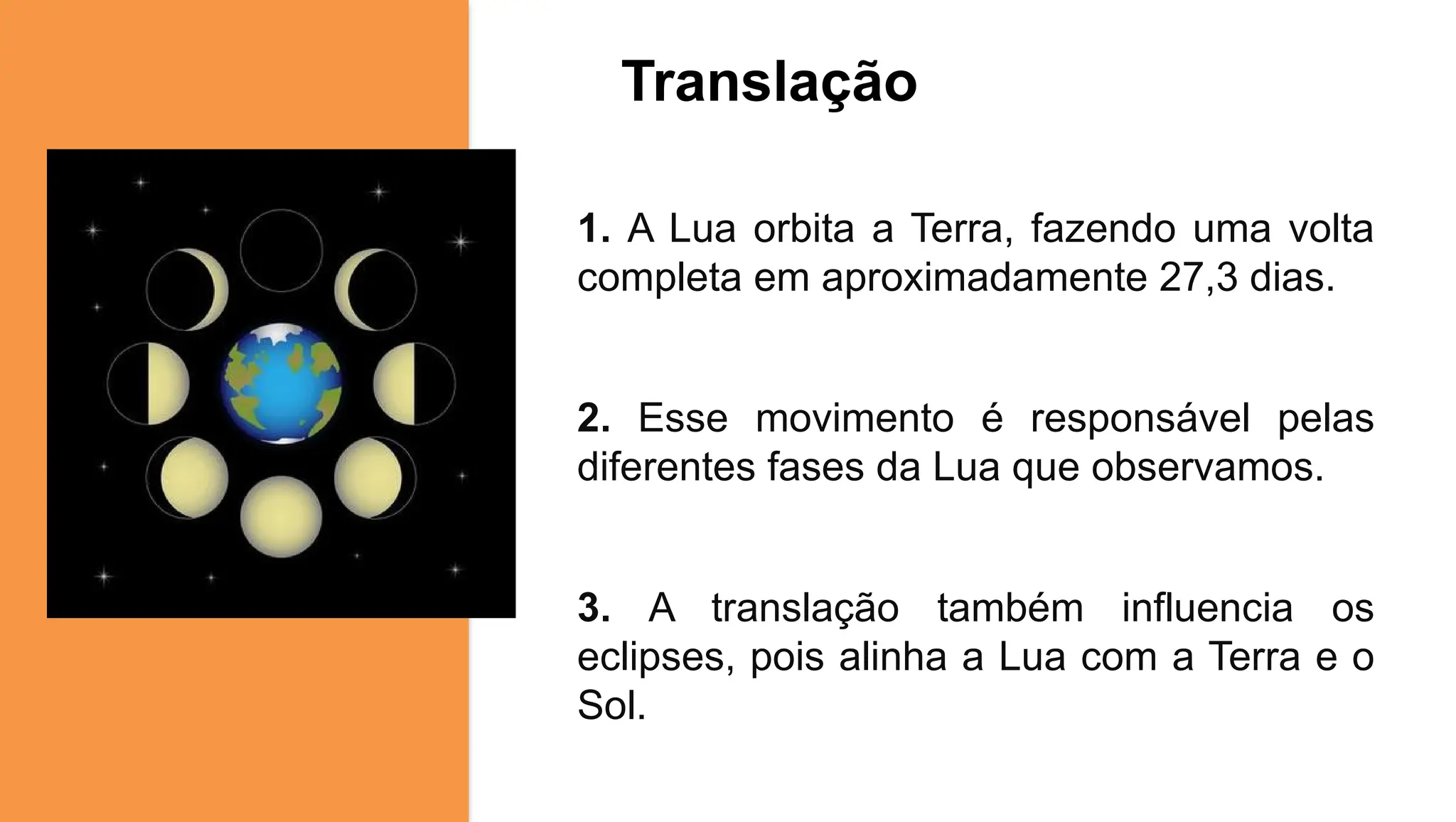 Translação

1. A Lua orbita a Terra, fazendo uma volta completa em aproximadamente 27,3 dias.

2. Esse movimento é responsável pelas diferentes fases da Lua que observamos.

3. A translação também influencia os eclipses, pois alinha a Lua com a Terra e o Sol.